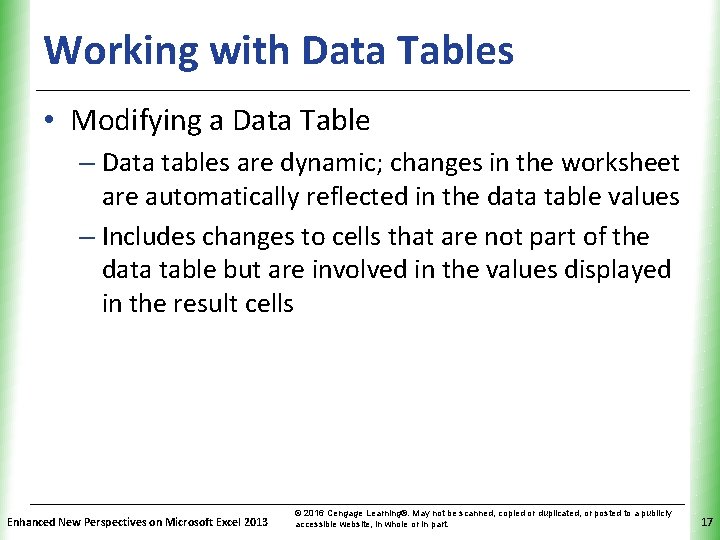 Working with Data Tables

• Modifying a Data Table

– Data tables are dynamic; changes in the worksheet are automatically reflected in the data table values

– Includes changes to cells that are not part of the data table but are involved in the values displayed in the result cells

Enhanced New Perspectives on Microsoft Excel 2013

© 2016 Cengage Learning®. May not be scanned, copied or duplicated, or posted to a publicly accessible website, in whole or in part.

17